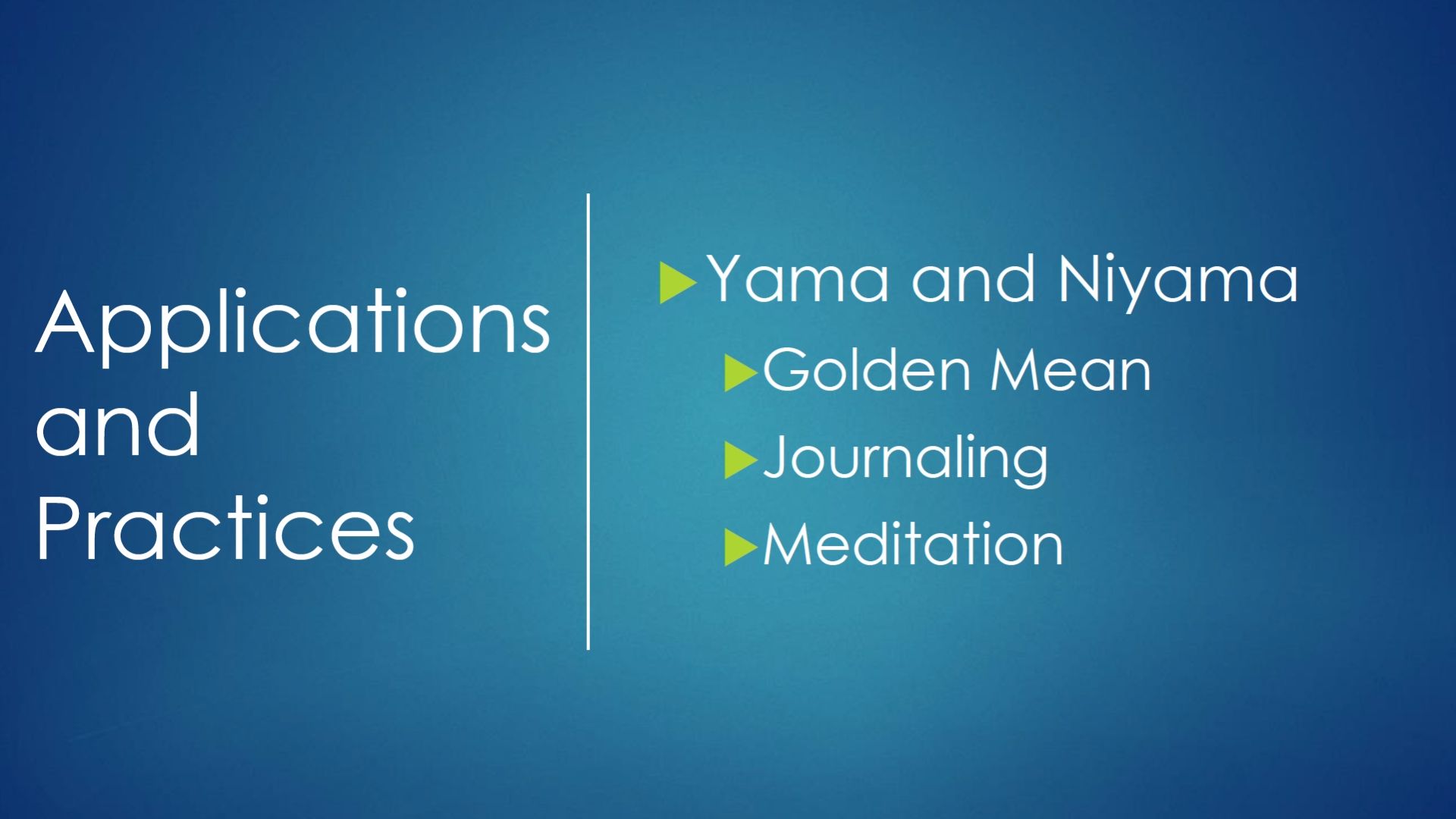 Applications and Practices

Yama and Niyama

Golden Mean

Journaling

Meditation